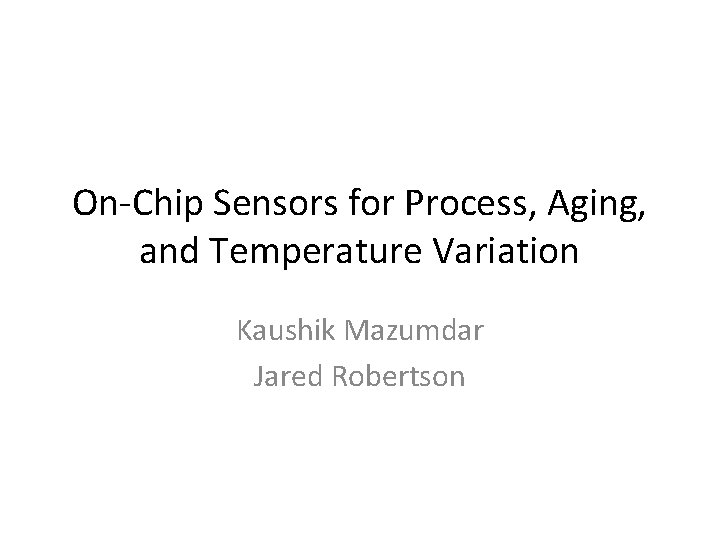 On-Chip Sensors for Process, Aging, and Temperature Variation

Kaushik Mazumdar
Jared Robertson